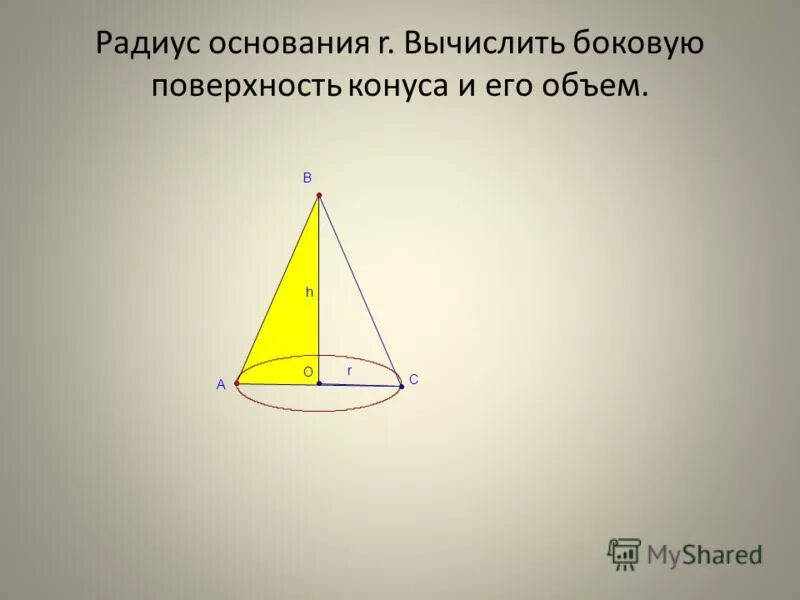 Радиус основания r. Вычислить боковую поверхность конуса и его объем.

B

h

A

O

r

C

MyShared